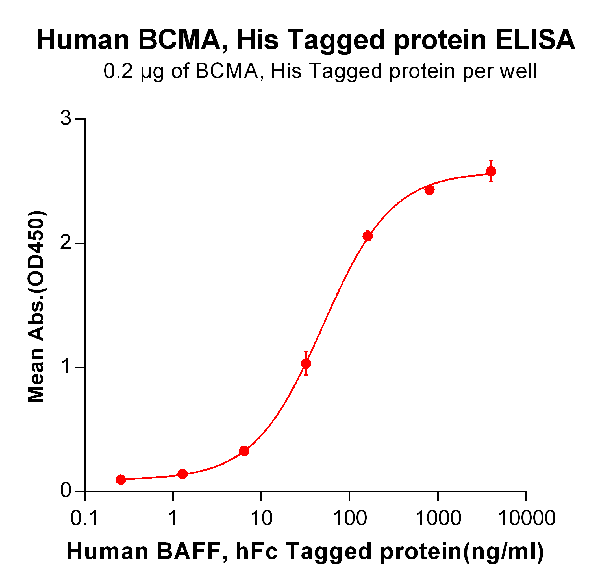 Human BCMA, His Tagged protein ELISA
0.2 μg of BCMA, His Tagged protein per well

Mean Abs.(OD450)

3
2
1
0

0.1 1 10 100 1000 10000

Human BAFF, hFc Tagged protein(ng/ml)